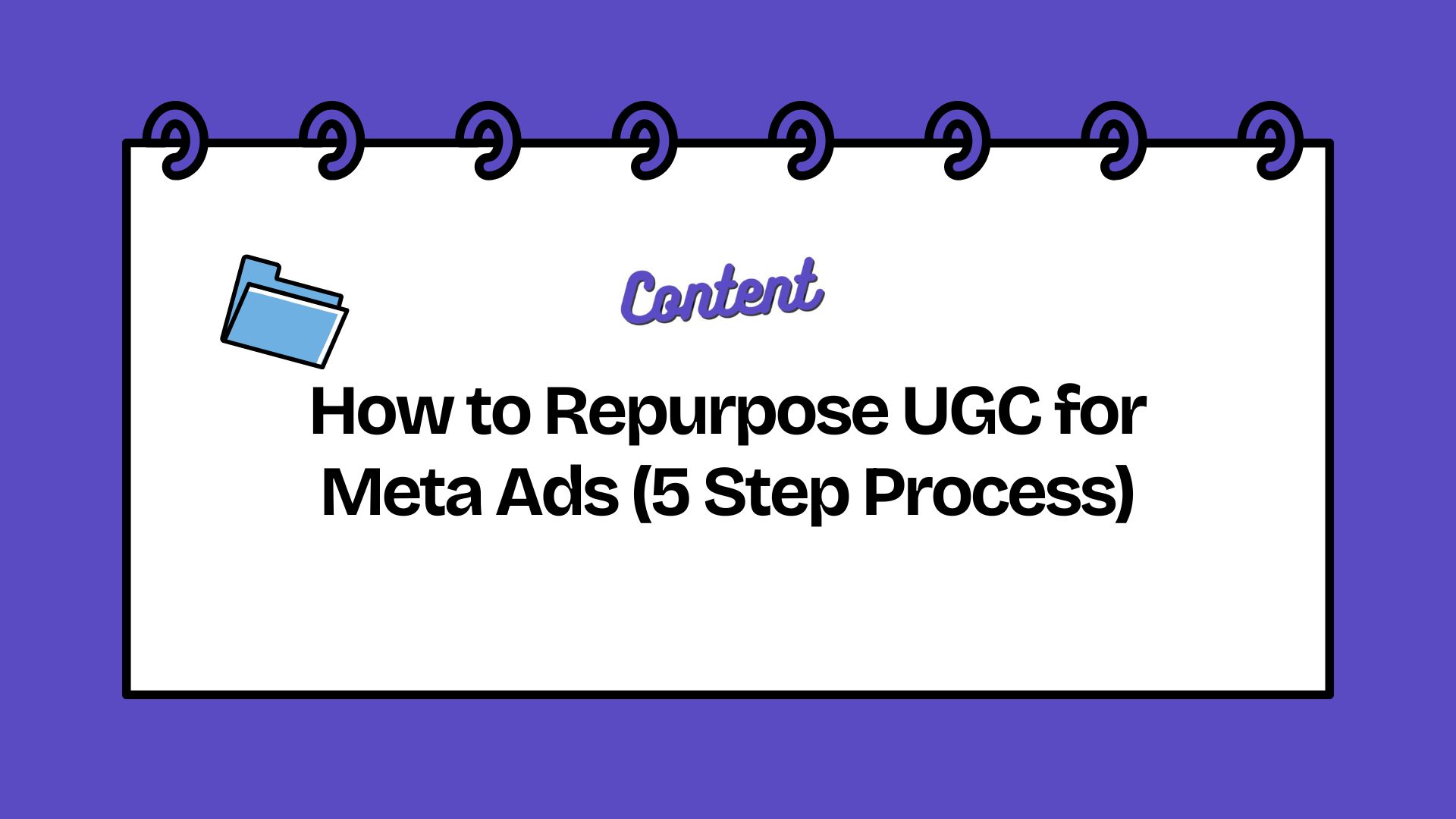 Content

How to Repurpose UGC for Meta Ads (5 Step Process)